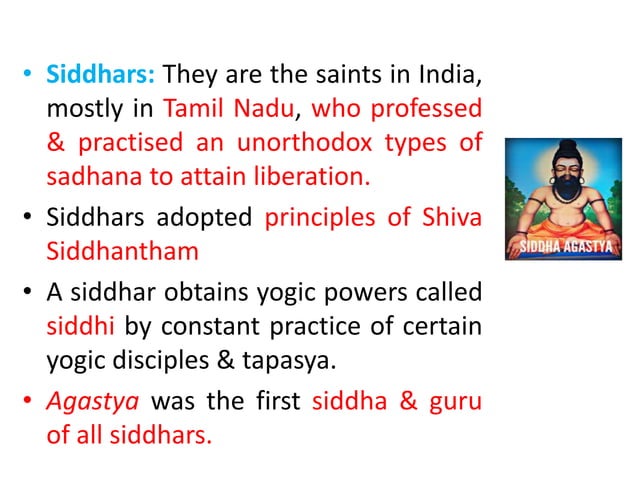 • Siddhars: They are the saints in India, mostly in Tamil Nadu, who professed & practised an unorthodox types of sadhana to attain liberation.

• Siddhars adopted principles of Shiva Siddhantham

• A siddhar obtains yogic powers called siddhi by constant practice of certain yogic disciples & tapasya.

• Agastya was the first siddha & guru of all siddhars.

SIDDHA AGASTYA